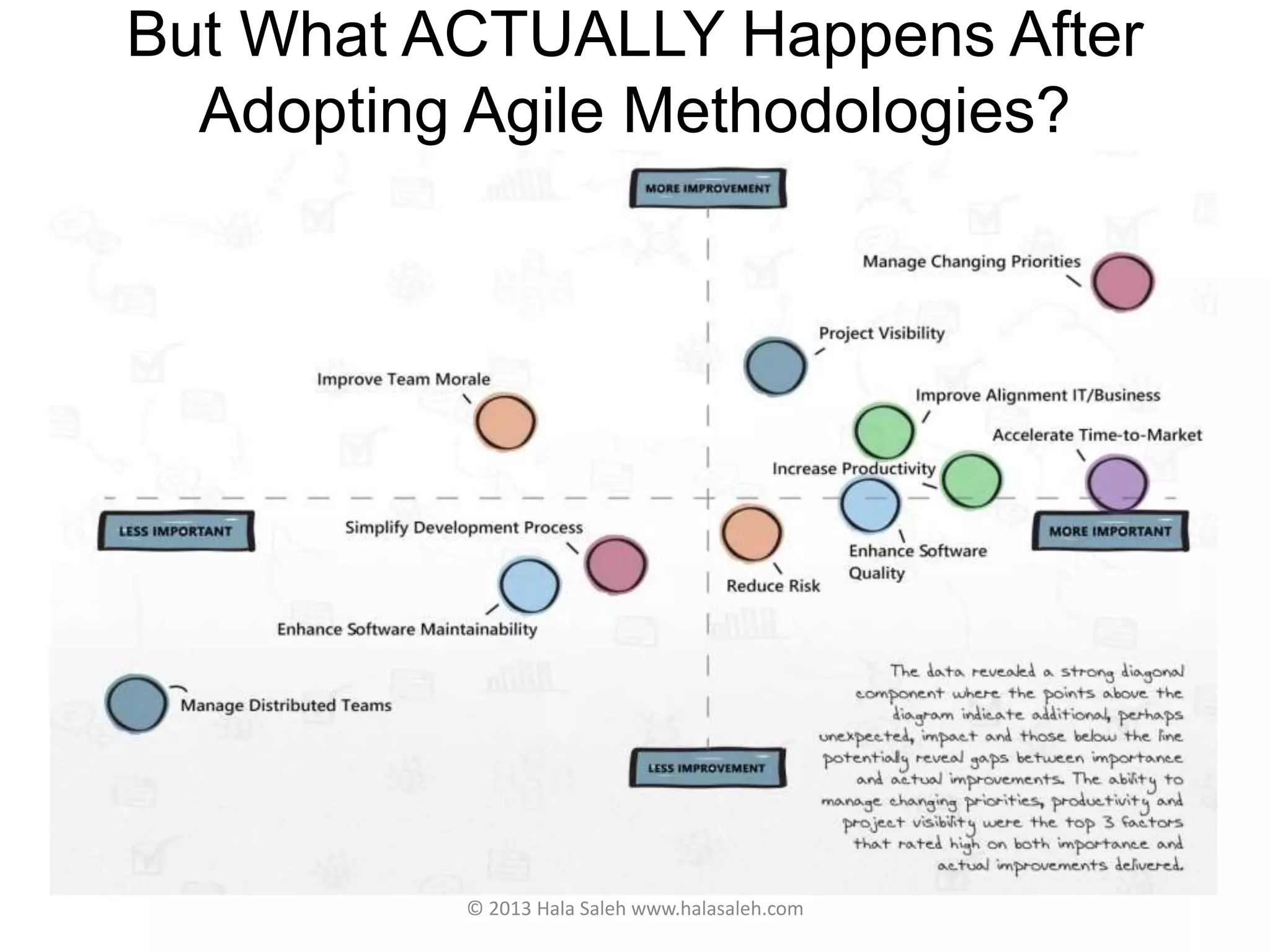 But What ACTUALLY Happens After Adopting Agile Methodologies?

MORE IMPROVEMENT

Manage Changing Priorities

Project Visibility

Improve Team Morale

Improve Alignment IT/Business

Accelerate Time-to-Market

Increase Productivity

LESS IMPORTANT

Simplify Development Process

MORE IMPORTANT

Enhance Software Quality

Reduce Risk

Enhance Software Maintainability

Manage Distributed Teams

LESS IMPROVEMENT

The data revealed a strong diagonal component where the points above the diagram indicate additional, perhaps unexpected, impact and those below the line potentially reveal gaps between importance and actual improvements. The ability to manage changing priorities, productivity and project visibility were the top 3 factors that rated high on both importance and actual improvements delivered.

© 2013 Hala Saleh www.halasaleh.com